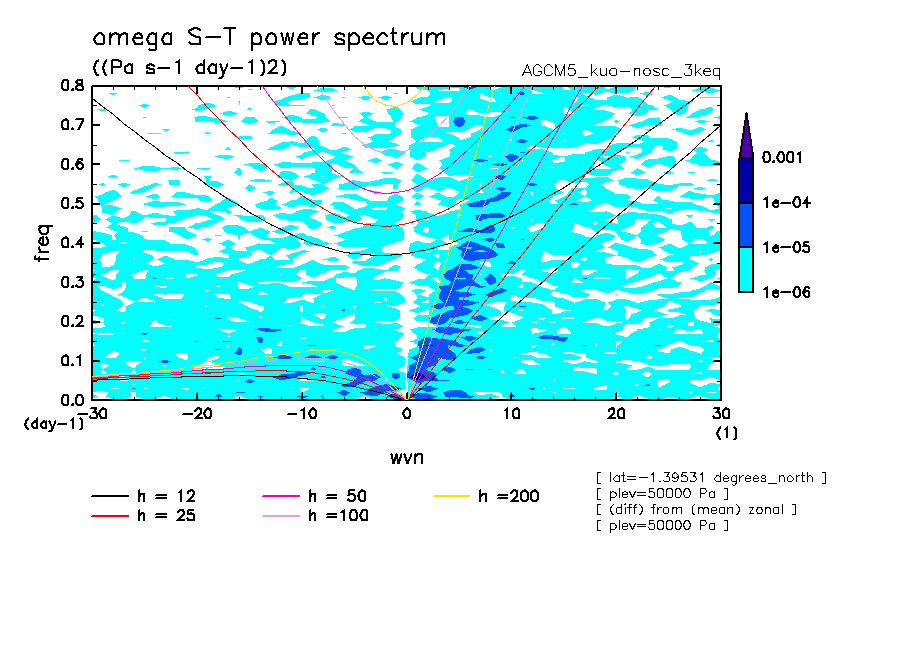 omega S-T power spectrum
((Pa s-1 day-1)2)

AGCM5_kuo-nosc_3keq

0.8
0.7
0.6
0.5
0.4
0.3
0.2
0.1
0.0

freq

(day-1)

-30 -20 -10 0 10 20 30

(1)

wvn

0.001
1e-04
1e-05
1e-06

h = 12
h = 25
h = 50
h =100
h =200

[ lat=-1.39531 degrees_north ]
[ plev=50000 Pa ]
[ (diff) from (mean) zonal ]
[ plev=50000 Pa ]